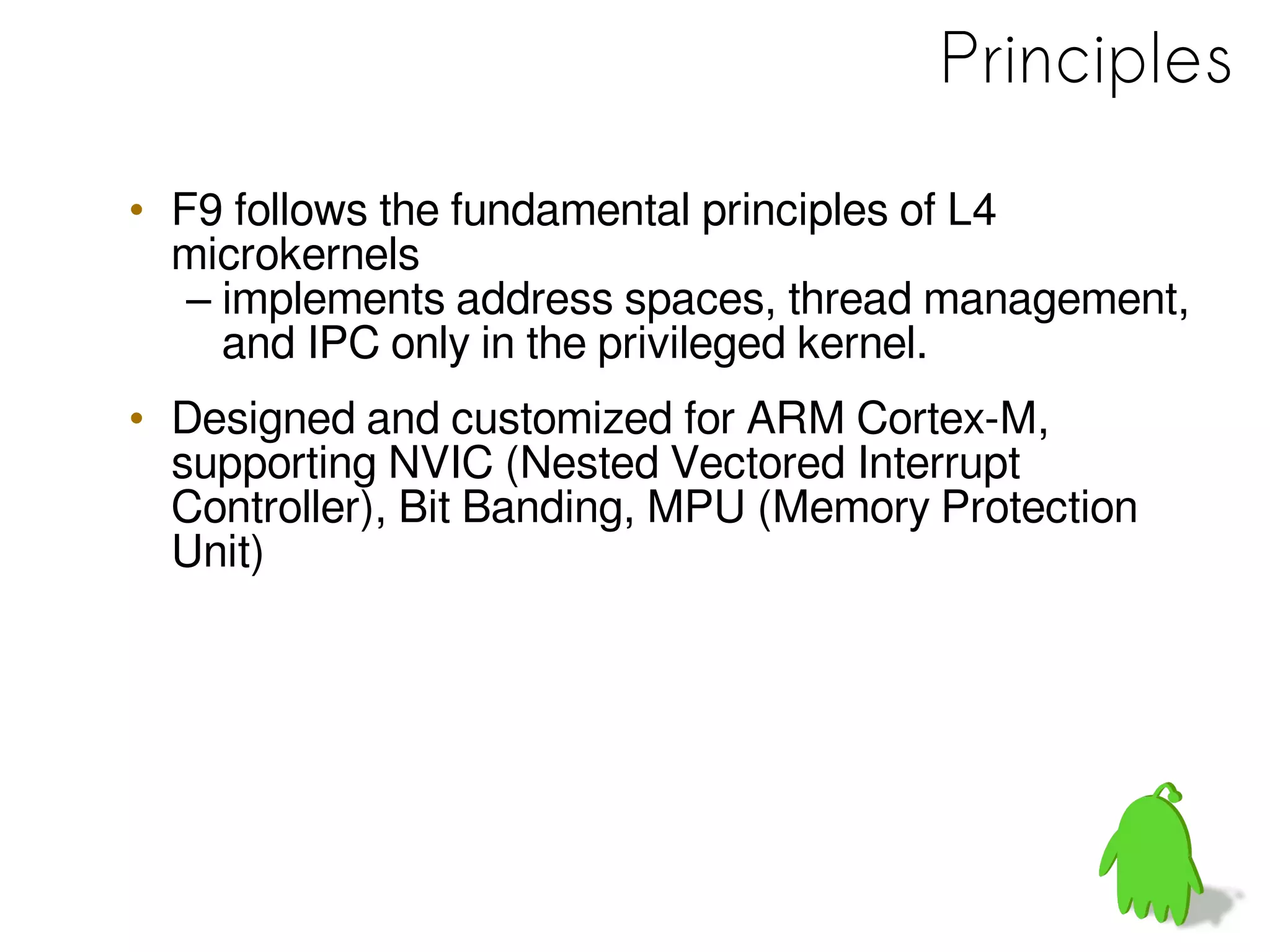 Principles

• F9 follows the fundamental principles of L4 microkernels

– implements address spaces, thread management, and IPC only in the privileged kernel.

• Designed and customized for ARM Cortex-M, supporting NVIC (Nested Vectored Interrupt Controller), Bit Banding, MPU (Memory Protection Unit)